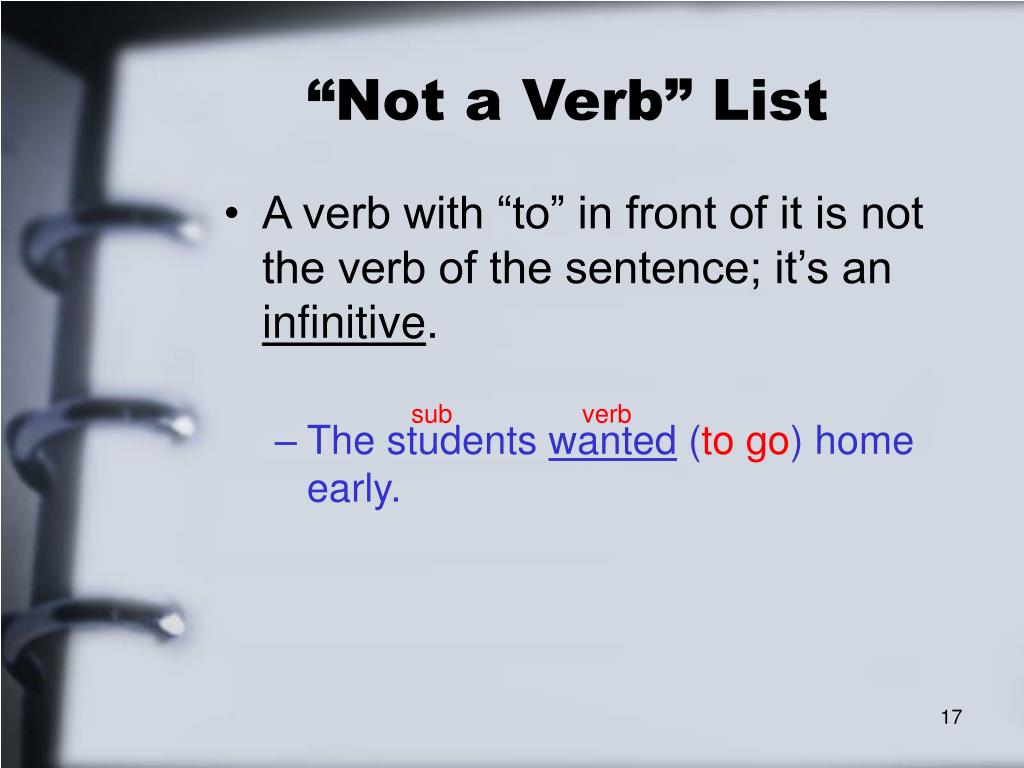 “Not a Verb” List

• A verb with “to” in front of it is not the verb of the sentence; it’s an infinitive.

sub verb

– The students wanted (to go) home early.

17